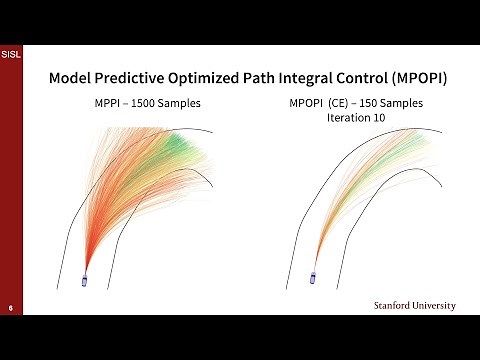 SISL

Model Predictive Optimized Path Integral Control (MPOPI)

MPPI – 1500 Samples

MPOPI (CE) – 150 Samples
Iteration 10

6

Stanford University